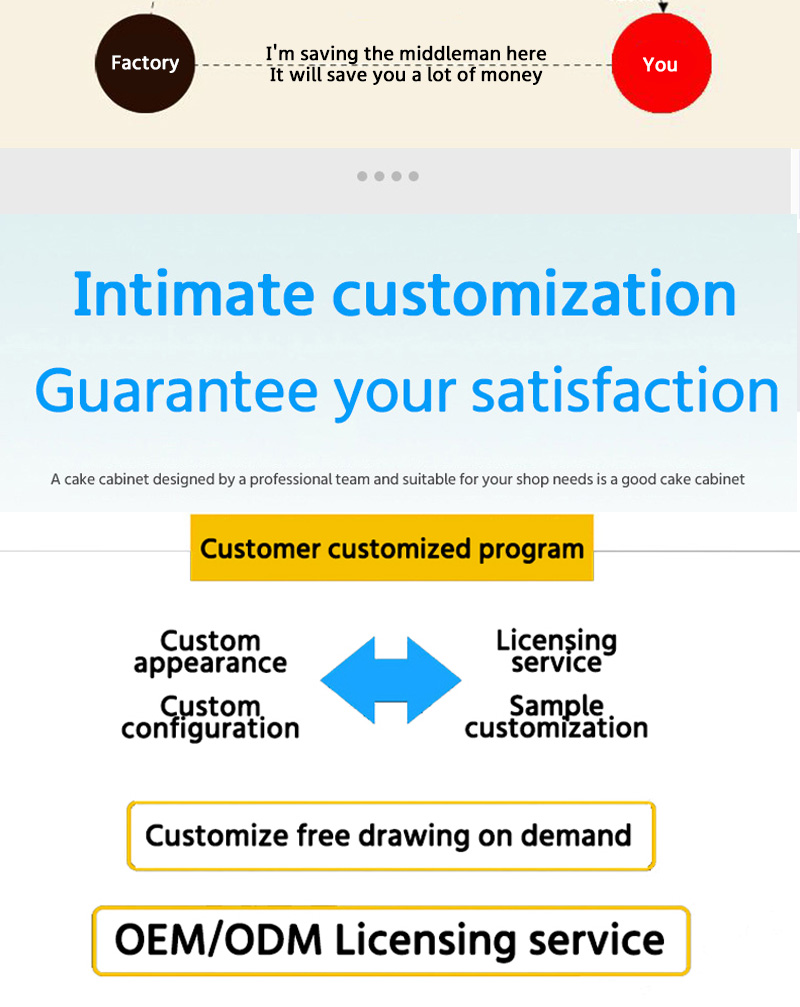 Factory

I'm saving the middleman here
It will save you a lot of money

You

Intimate customization
Guarantee your satisfaction

A cake cabinet designed by a professional team and suitable for your shop needs is a good cake cabinet

Customer customized program

Custom appearance

Custom configuration

Licensing service

Sample customization

Customize free drawing on demand

OEM/ODM Licensing service